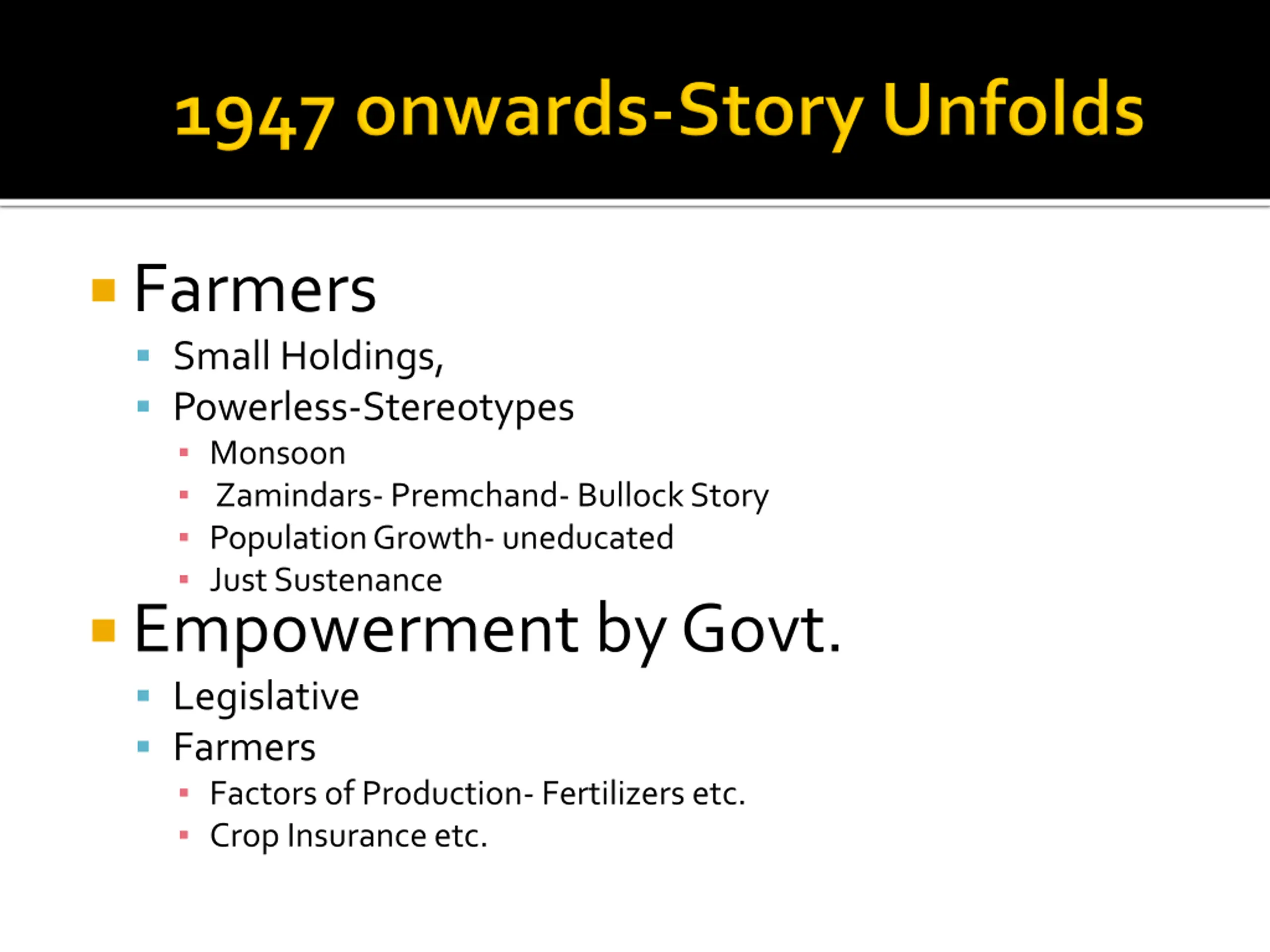 1947 onwards-Story Unfolds

- Farmers
  - Small Holdings,
  - Powerless-Stereotypes
    - Monsoon
    - Zamindars- Premchand- Bullock Story
    - Population Growth- uneducated
    - Just Sustenance
- Empowerment by Govt.
  - Legislative
  - Farmers
    - Factors of Production- Fertilizers etc.
    - Crop Insurance etc.